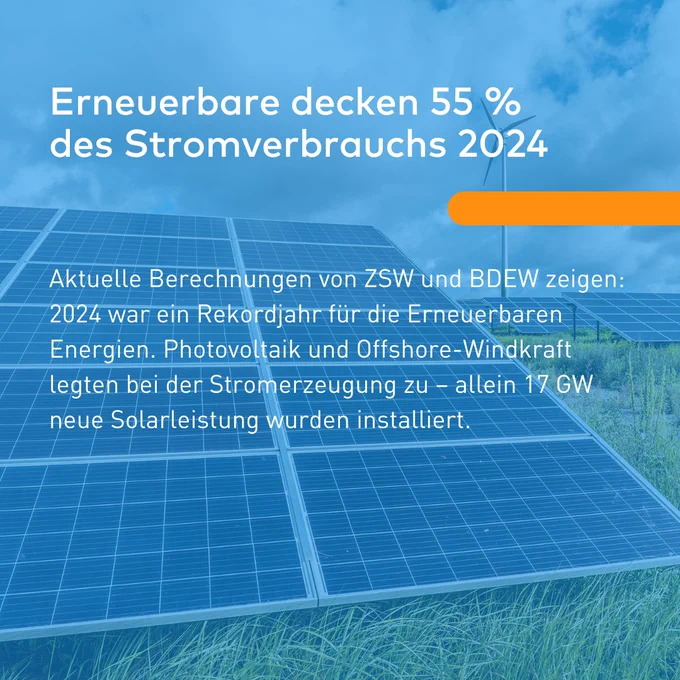 Erneuerbare decken 55 % des Stromverbrauchs 2024

Aktuelle Berechnungen von ZSW und BDEW zeigen: 2024 war ein Rekordjahr für die Erneuerbaren Energien. Photovoltaik und Offshore-Windkraft legten bei der Stromerzeugung zu – allein 17 GW neue Solarleistung wurden installiert.